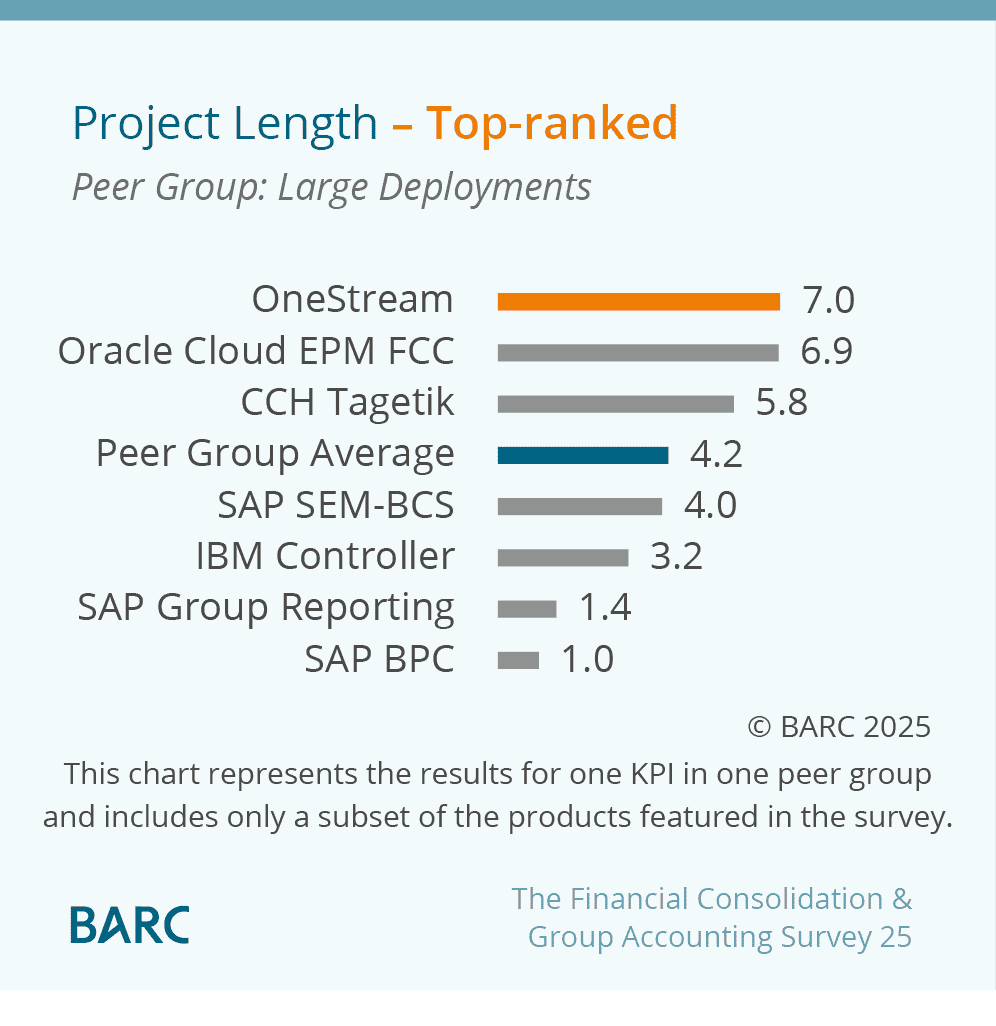 Project Length – Top-ranked

Peer Group: Large Deployments

OneStream 7.0
Oracle Cloud EPM FCC 6.9
CCH Tagetik 5.8
Peer Group Average 4.2
SAP SEM-BCS 4.0
IBM Controller 3.2
SAP Group Reporting 1.4
SAP BPC 1.0

© BARC 2025

This chart represents the results for one KPI in one peer group and includes only a subset of the products featured in the survey.

BARC

The Financial Consolidation & Group Accounting Survey 25